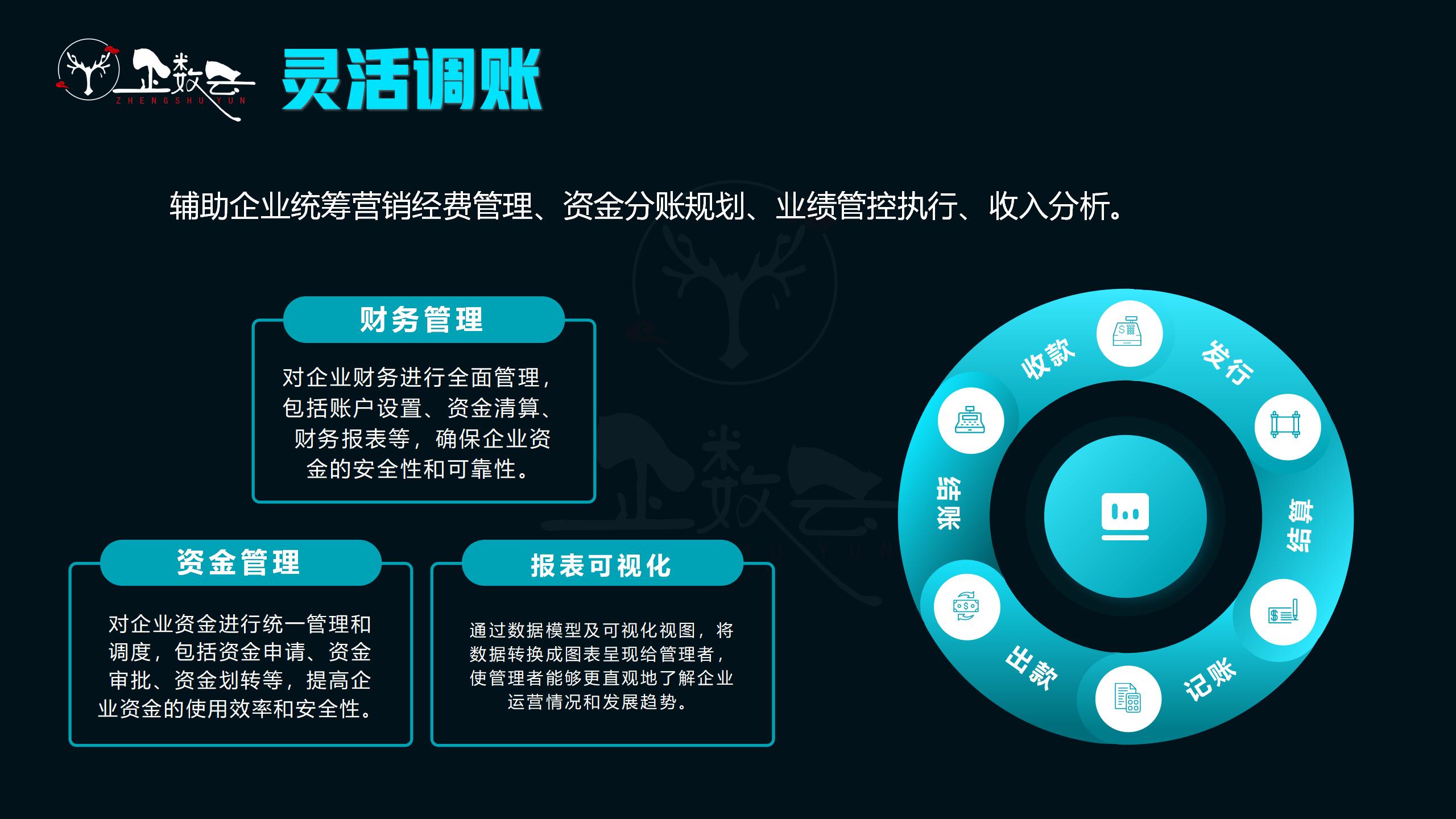 企数云
ZHENGSHUYUN

灵活调账

辅助企业统筹营销经费管理、资金分账规划、业绩管控执行、收入分析。

财务管理

对企业财务进行全面管理，包括账户设置、资金清算、财务报表等，确保企业资金的安全性和可靠性。

资金管理

对企业资金进行统一管理和调度，包括资金申请、资金审批、资金划转等，提高企业资金的使用效率和安全性。

报表可视化

通过数据模型及可视化视图，将数据转换成图表呈现给管理者，使管理者能够更直观地了解企业运营情况和发展趋势。

收款
发行
结算
记账
出款
结账